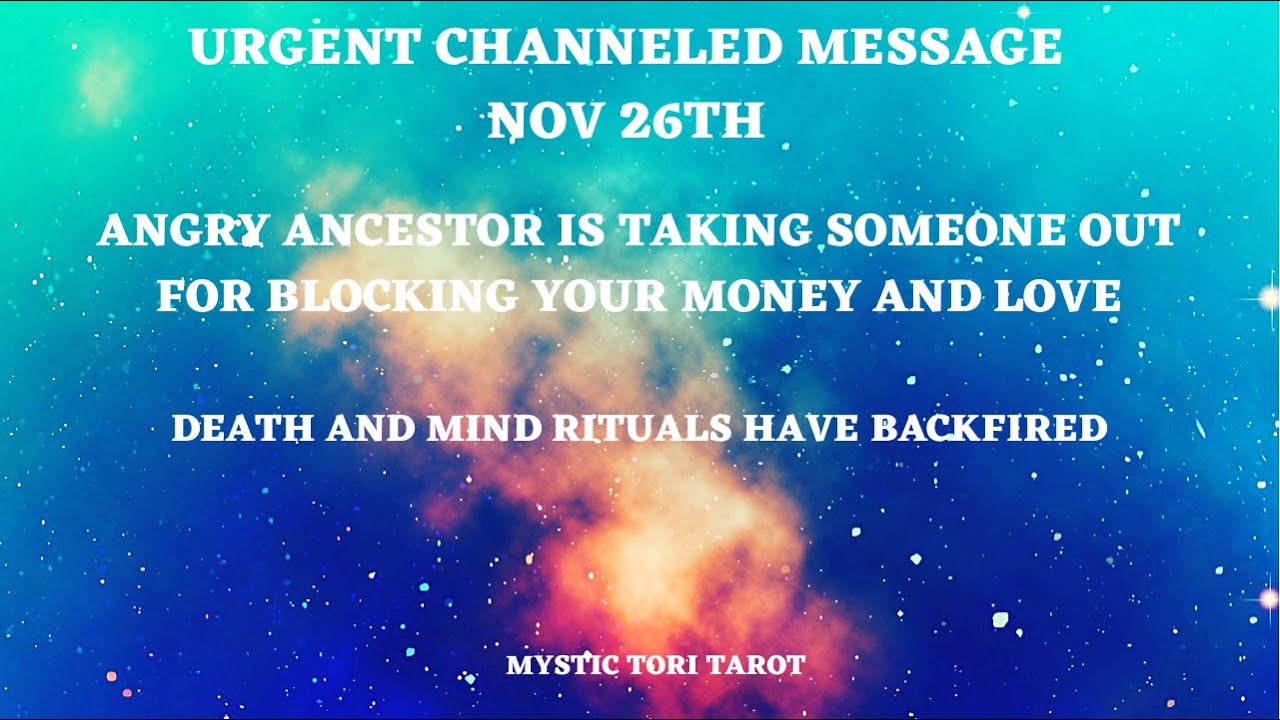 URGENT CHANNELED MESSAGE
NOV 26TH

ANGRY ANCESTOR IS TAKING SOMEONE OUT FOR BLOCKING YOUR MONEY AND LOVE

DEATH AND MIND RITUALS HAVE BACKFIRED

MYSTIC TORI TAROT